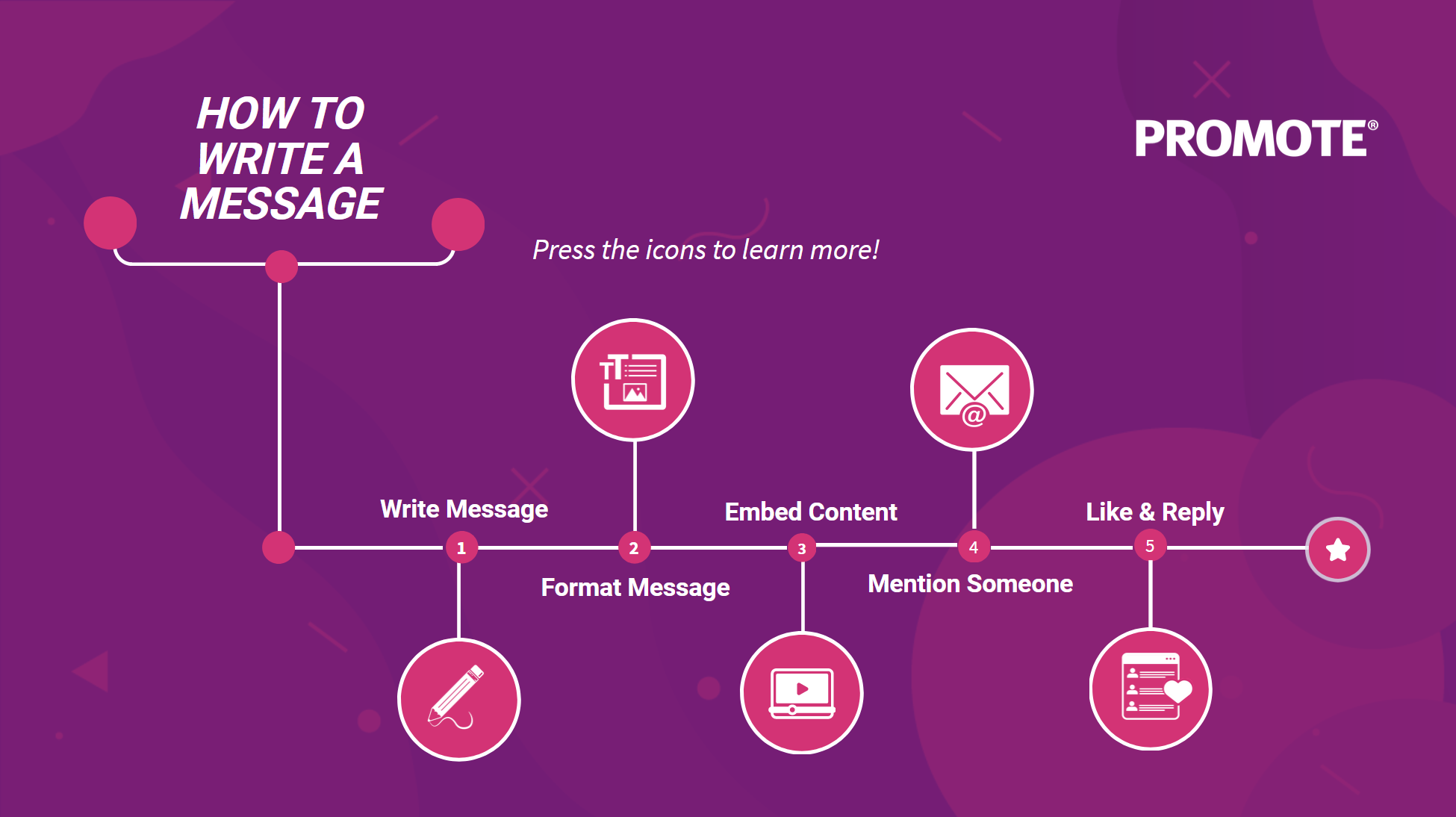 HOW TO WRITE A MESSAGE

PROMOTE®

Press the icons to learn more!

Write Message

1

2

Format Message

Embed Content

3

4

Mention Someone

Like & Reply

5